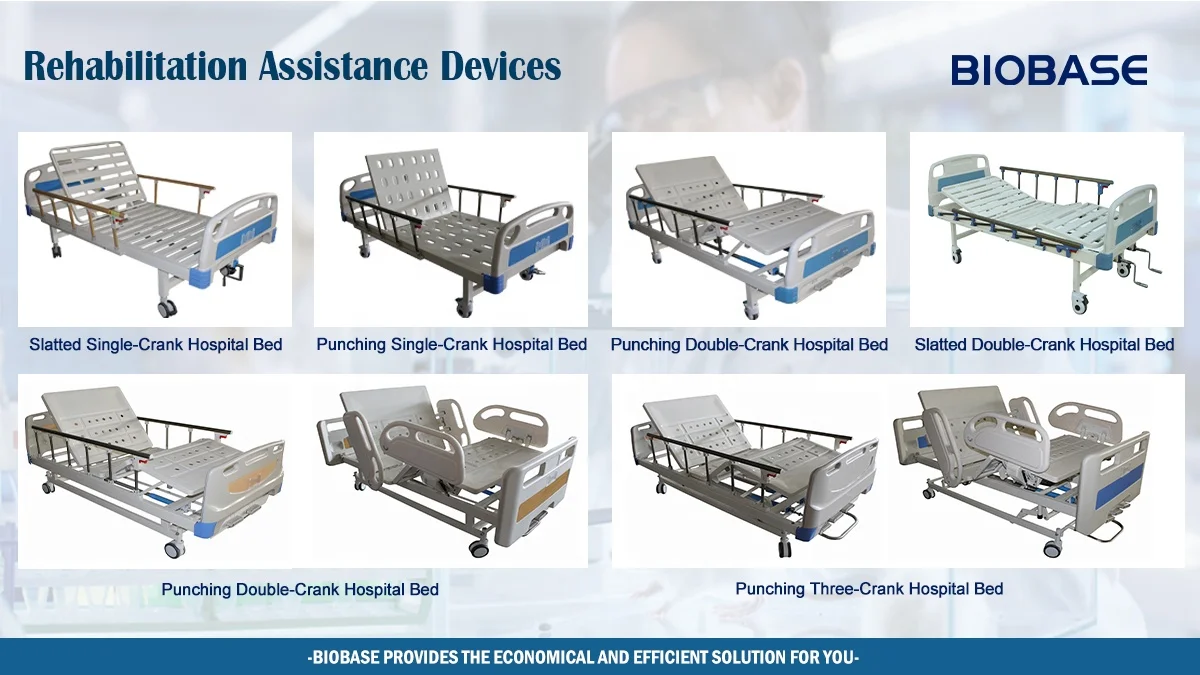 Rehabilitation Assistance Devices

BIOBASE

Slatted Single-Crank Hospital Bed

Punching Single-Crank Hospital Bed

Punching Double-Crank Hospital Bed

Slatted Double-Crank Hospital Bed

Punching Double-Crank Hospital Bed

Punching Three-Crank Hospital Bed

-BIOBASE PROVIDES THE ECONOMICAL AND EFFICIENT SOLUTION FOR YOU-